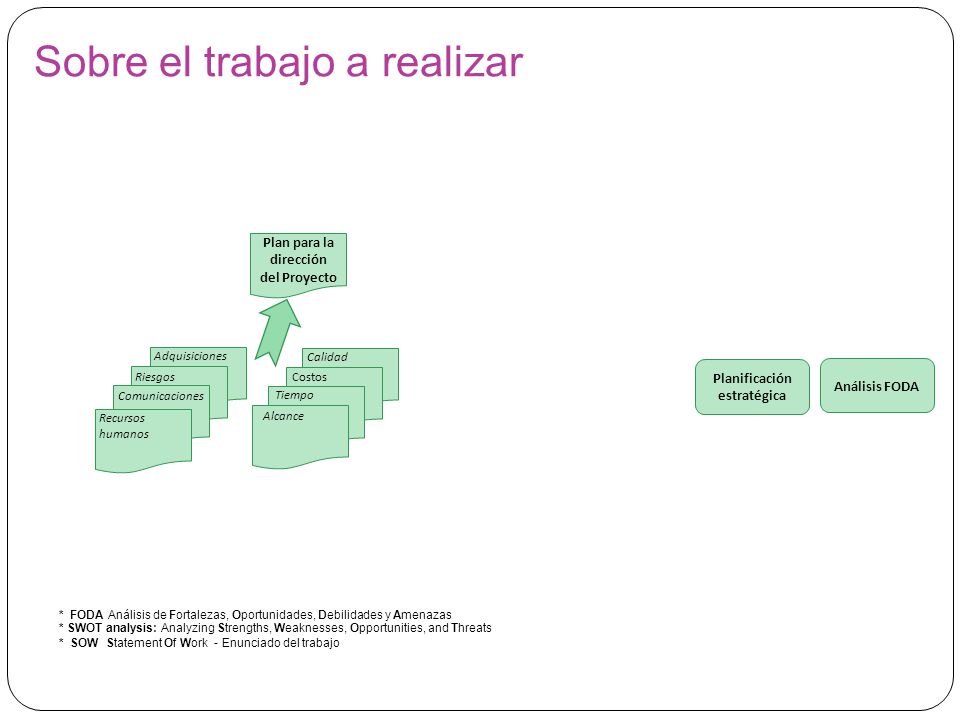 Sobre el trabajo a realizar

Plan para la dirección del Proyecto

Adquisiciones
Riesgos
Comunicaciones
Recursos humanos

Calidad
Costos
Tiempo
Alcance

Planificación estratégica

Análisis FODA

* FODA Análisis de Fortalezas, Oportunidades, Debilidades y Amenazas
* SWOT analysis: Analyzing Strengths, Weaknesses, Opportunities, and Threats
* SOW Statement Of Work - Enunciado del trabajo